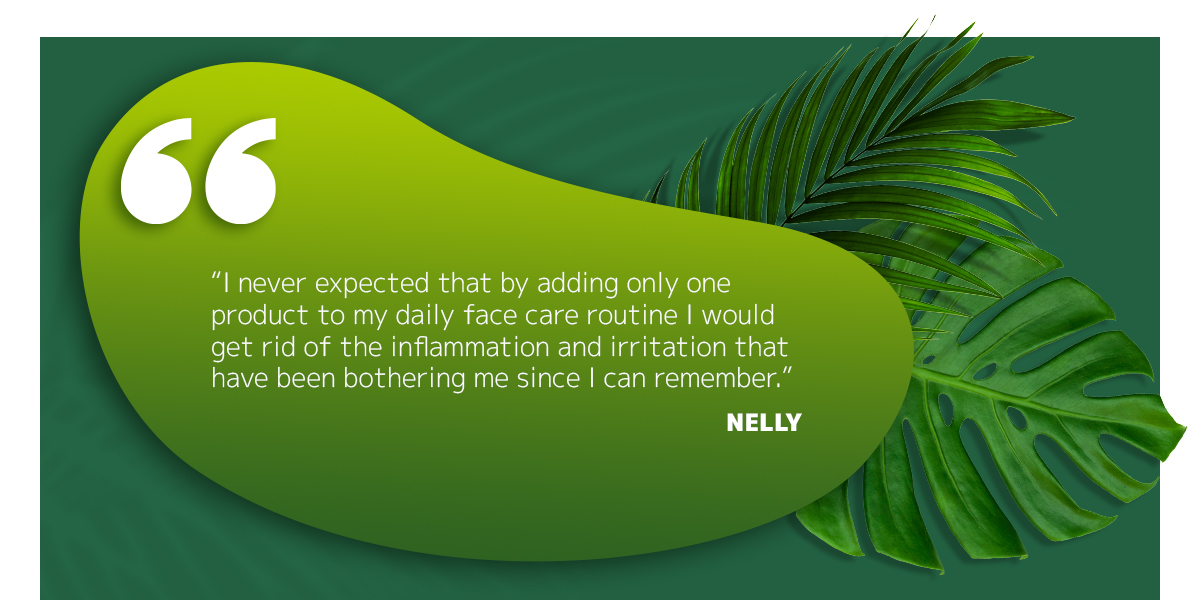 “

“I never expected that by adding only one product to my daily face care routine I would get rid of the inflammation and irritation that have been bothering me since I can remember.”

NELLY